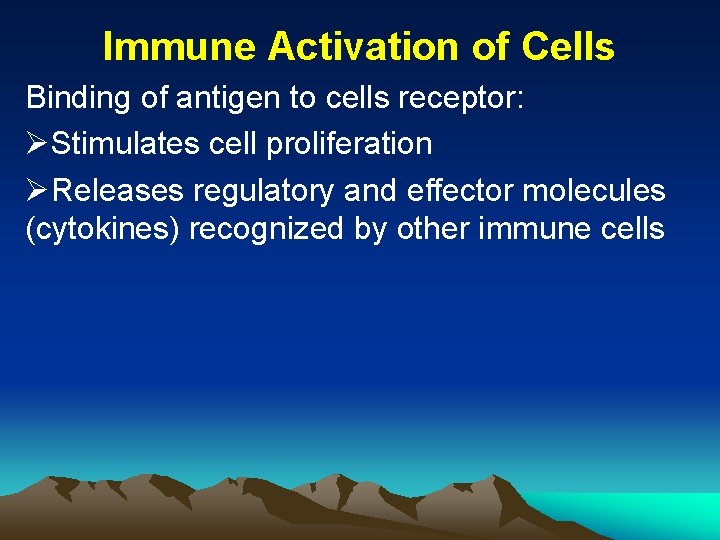 Immune Activation of Cells

Binding of antigen to cells receptor:

➢Stimulates cell proliferation

➢Releases regulatory and effector molecules (cytokines) recognized by other immune cells